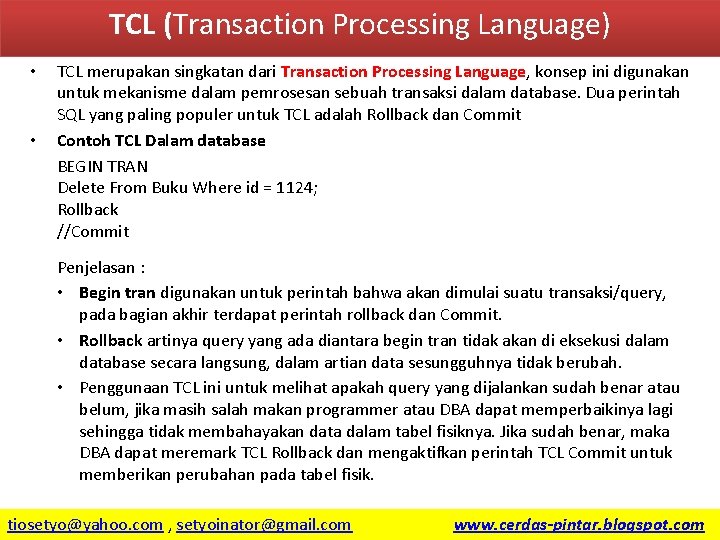 TCL (Transaction Processing Language)

• TCL merupakan singkatan dari Transaction Processing Language, konsep ini digunakan untuk mekanisme dalam pemrosesan sebuah transaksi dalam database. Dua perintah SQL yang paling populer untuk TCL adalah Rollback dan Commit

• Contoh TCL Dalam database

BEGIN TRAN
Delete From Buku Where id = 1124;
Rollback
//Commit

Penjelasan :

• Begin tran digunakan untuk perintah bahwa akan dimulai suatu transaksi/query, pada bagian akhir terdapat perintah rollback dan Commit.

• Rollback artinya query yang ada diantara begin tran tidak akan di eksekusi dalam database secara langsung, dalam artian data sesungguhnya tidak berubah.

• Penggunaan TCL ini untuk melihat apakah query yang dijalankan sudah benar atau belum, jika masih salah makan programmer atau DBA dapat memperbaikinya lagi sehingga tidak membahayakan data dalam tabel fisiknya. Jika sudah benar, maka DBA dapat meremark TCL Rollback dan mengaktifkan perintah TCL Commit untuk memberikan perubahan pada tabel fisik.

tiosetyo@yahoo.com , setyoinator@gmail.com www.cerdas-pintar.blogspot.com